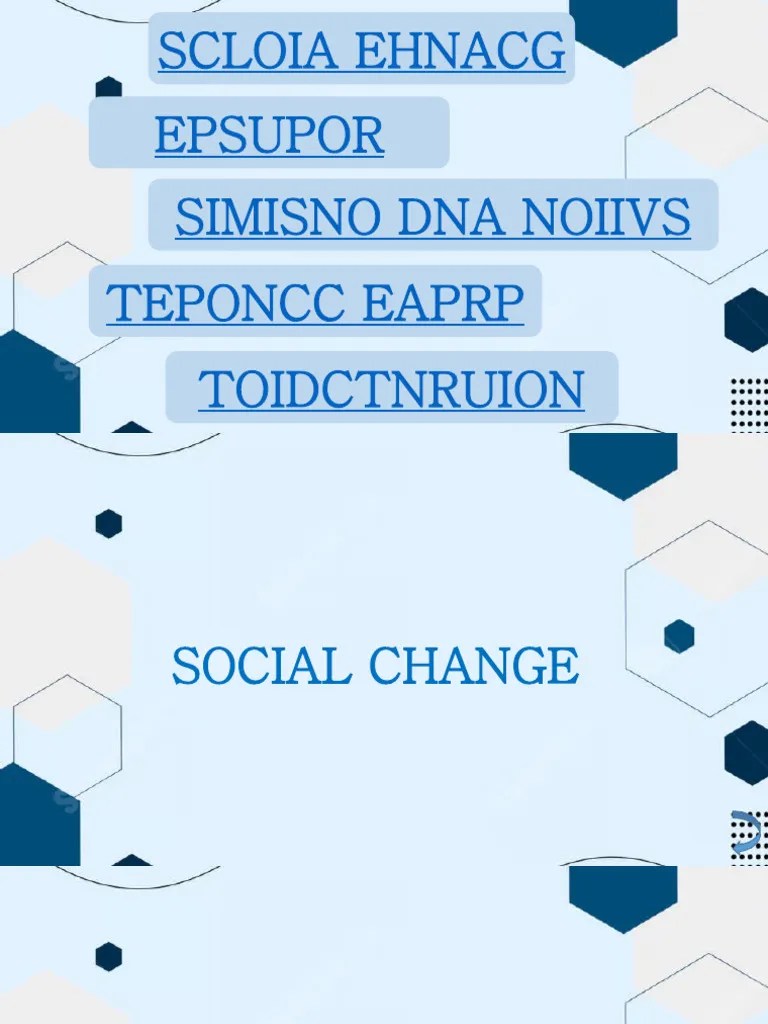 SCLOIA EHNACG

EPSUPOR

SIMISNO DNA NOIIVS

TEPONCC EAPRP

TOIDCTNRUION

SOCIAL CHANGE